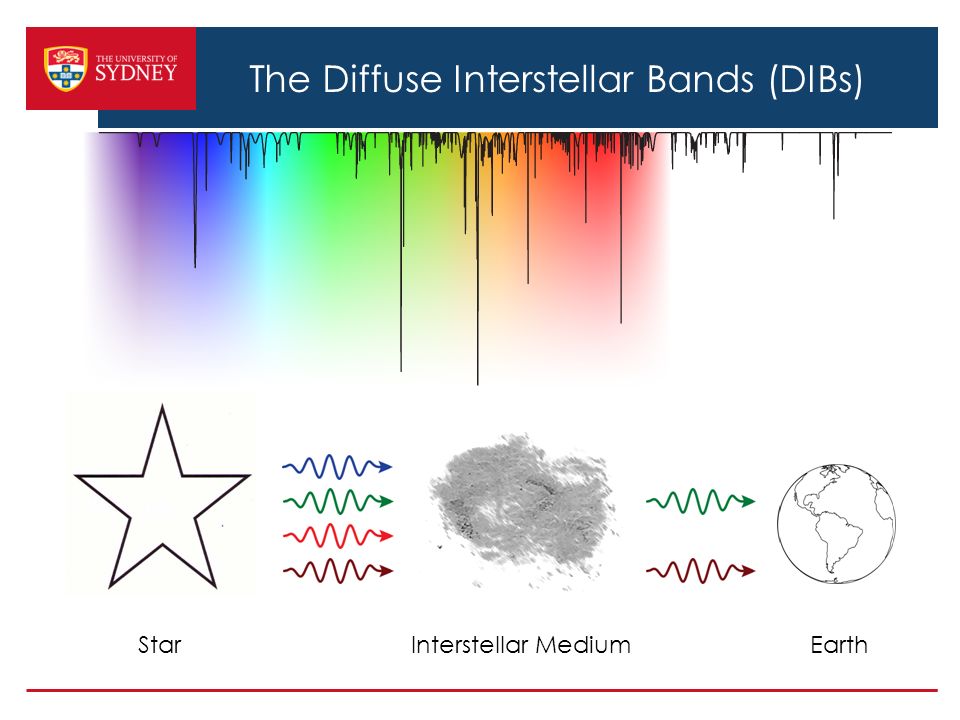 THE UNIVERSITY OF SYDNEY

The Diffuse Interstellar Bands (DIBs)

Star

Interstellar Medium

Earth